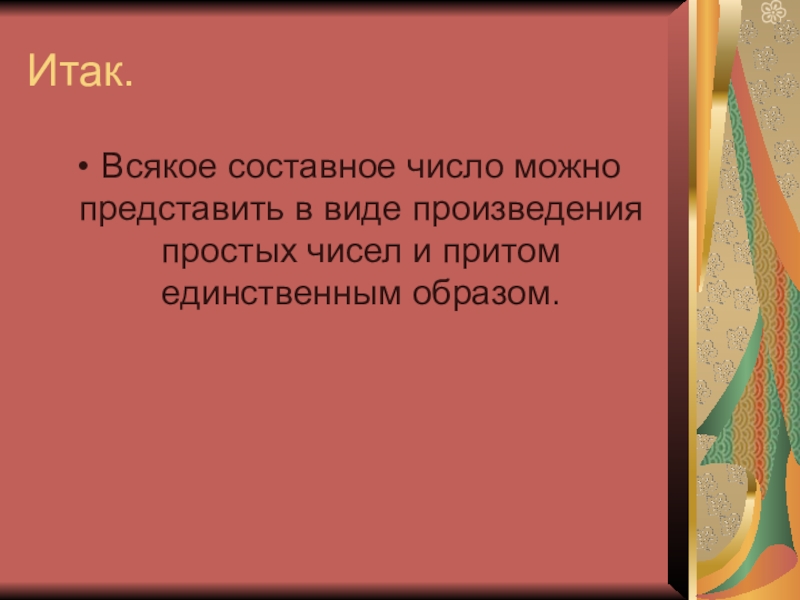 Итак.

• Всякое составное число можно представить в виде произведения простых чисел и притом единственным образом.